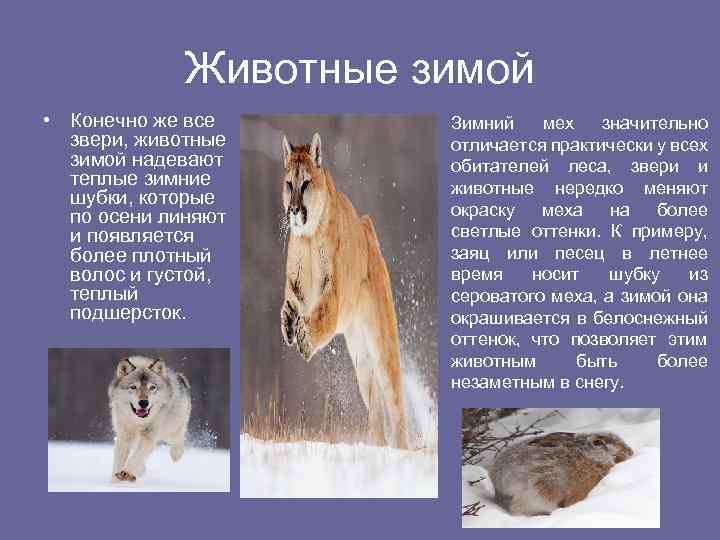 Животные зимой

• Конечно же все звери, животные зимой надевают теплые зимние шубки, которые по осени линяют и появляется более плотный волос и густой, теплый подшерсток.

Зимний мех значительно отличается практически у всех обитателей леса, звери и животные нередко меняют окраску меха на более светлые оттенки. К примеру, заяц или песец в летнее время носит шубку из сероватого меха, а зимой она окрашивается в белоснежный оттенок, что позволяет этим животным быть более незаметным в снегу.